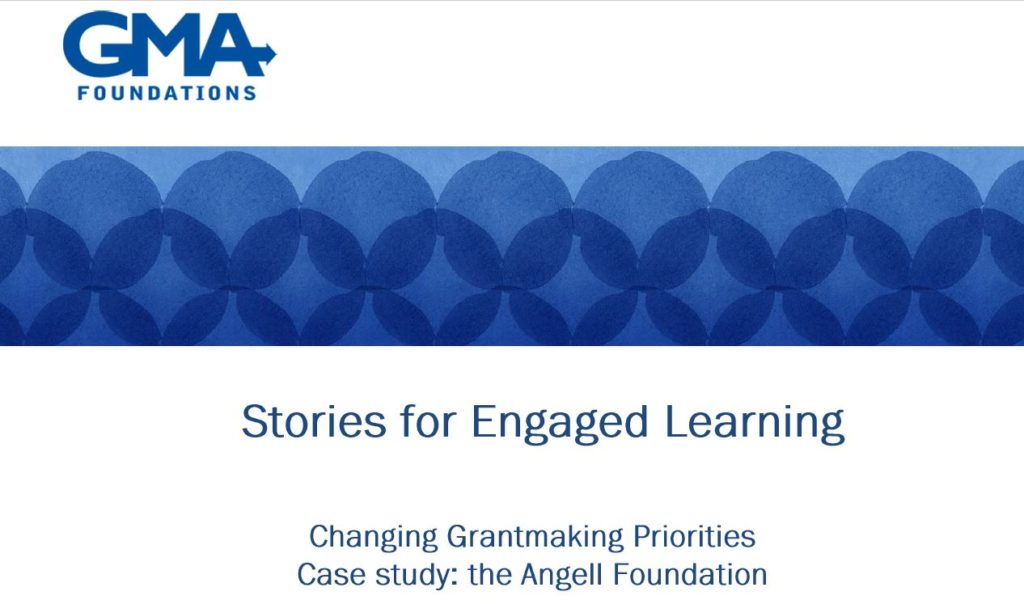 GMA
FOUNDATIONS

Stories for Engaged Learning

Changing Grantmaking Priorities
Case study: the Angell Foundation